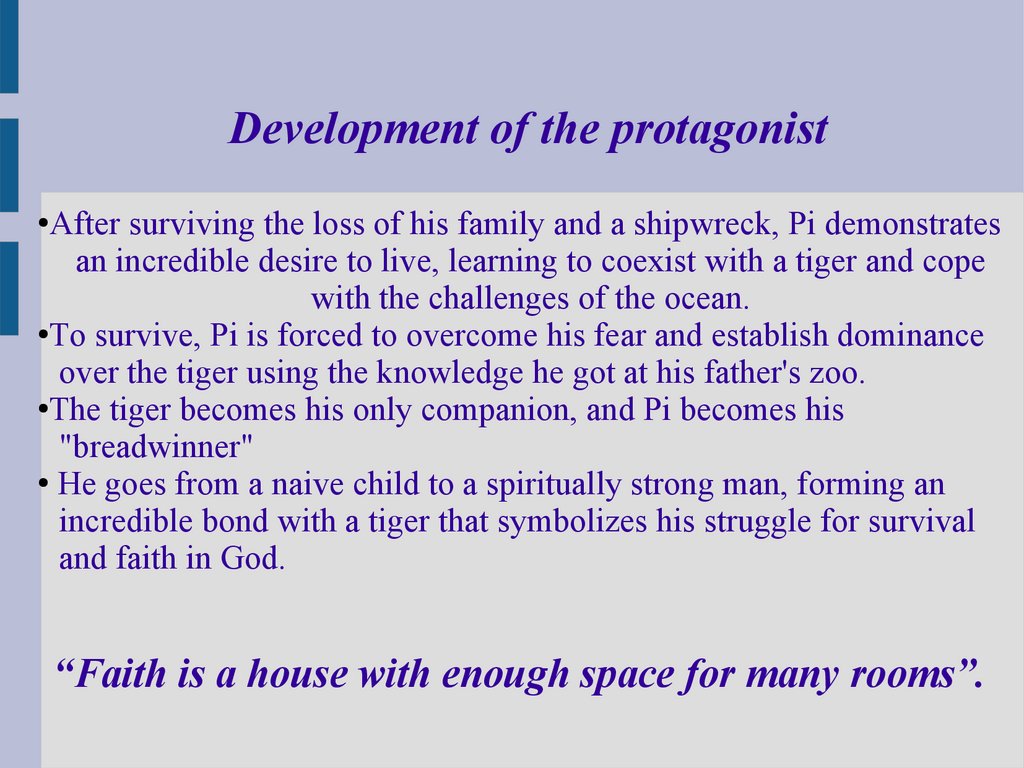 Development of the protagonist

•After surviving the loss of his family and a shipwreck, Pi demonstrates an incredible desire to live, learning to coexist with a tiger and cope with the challenges of the ocean.
•To survive, Pi is forced to overcome his fear and establish dominance over the tiger using the knowledge he got at his father's zoo.
•The tiger becomes his only companion, and Pi becomes his "breadwinner"
• He goes from a naive child to a spiritually strong man, forming an incredible bond with a tiger that symbolizes his struggle for survival and faith in God.

“Faith is a house with enough space for many rooms”.